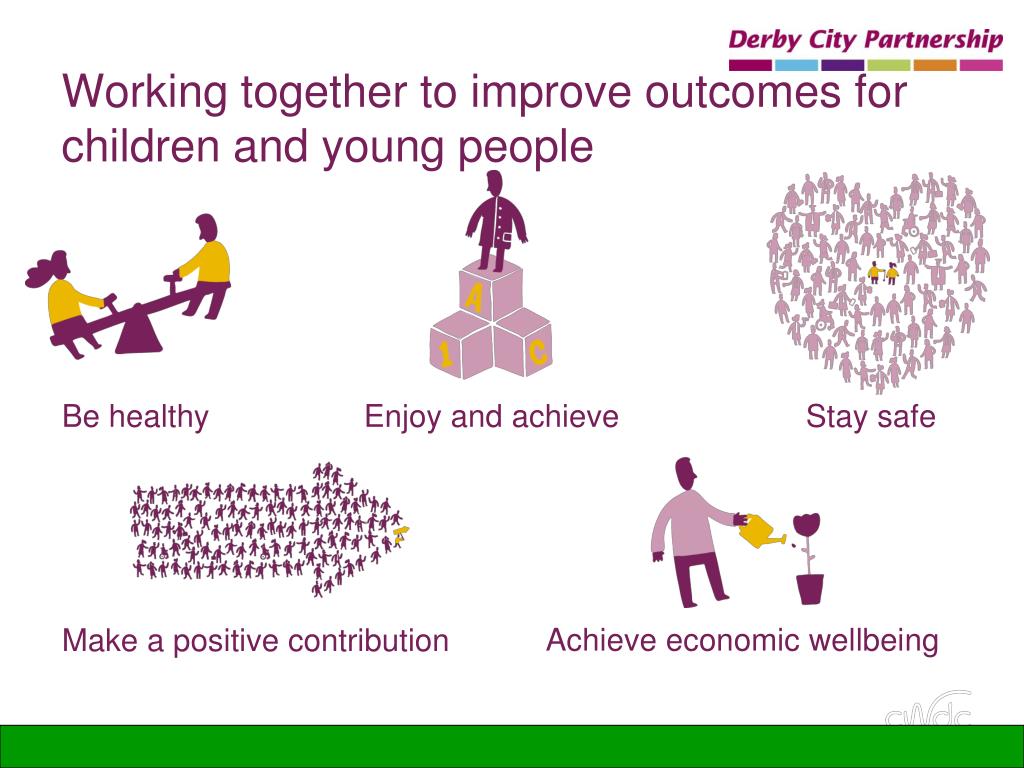 Derby City Partnership

Working together to improve outcomes for children and young people

A
1
C

Be healthy

Enjoy and achieve

Stay safe

Make a positive contribution

Achieve economic wellbeing

cwdc